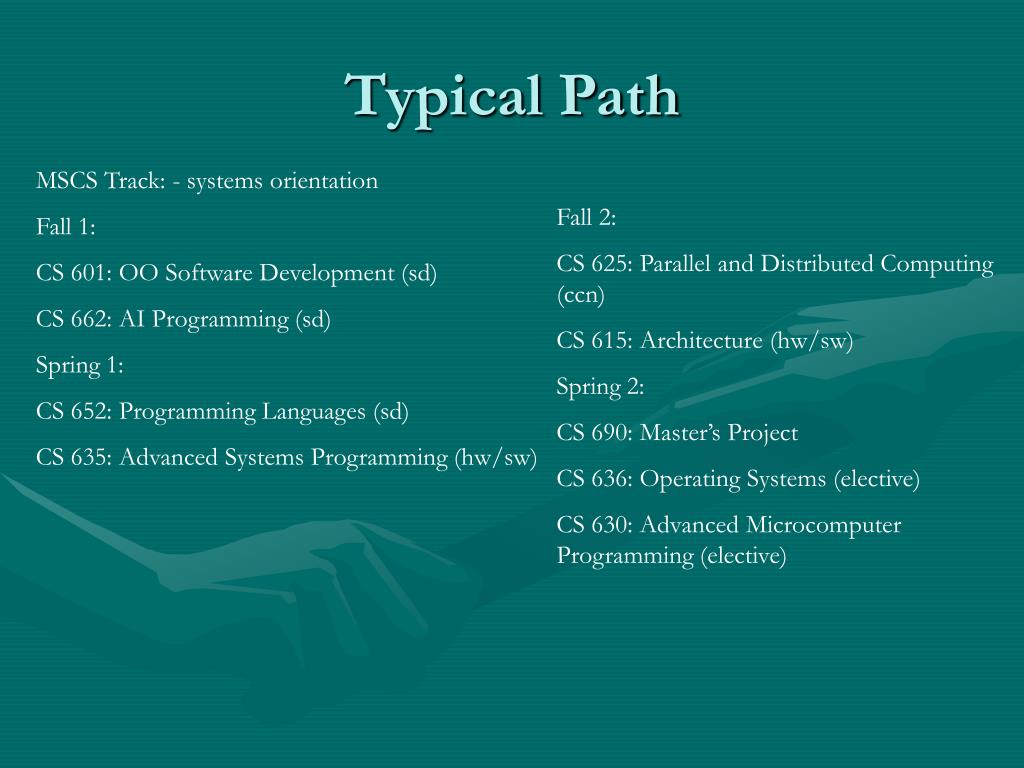 Typical Path

MSCS Track: - systems orientation

Fall 1:

CS 601: OO Software Development (sd)

CS 662: AI Programming (sd)

Spring 1:

CS 652: Programming Languages (sd)

CS 635: Advanced Systems Programming (hw/sw)

Fall 2:

CS 625: Parallel and Distributed Computing (ccn)

CS 615: Architecture (hw/sw)

Spring 2:

CS 690: Master's Project

CS 636: Operating Systems (elective)

CS 630: Advanced Microcomputer Programming (elective)